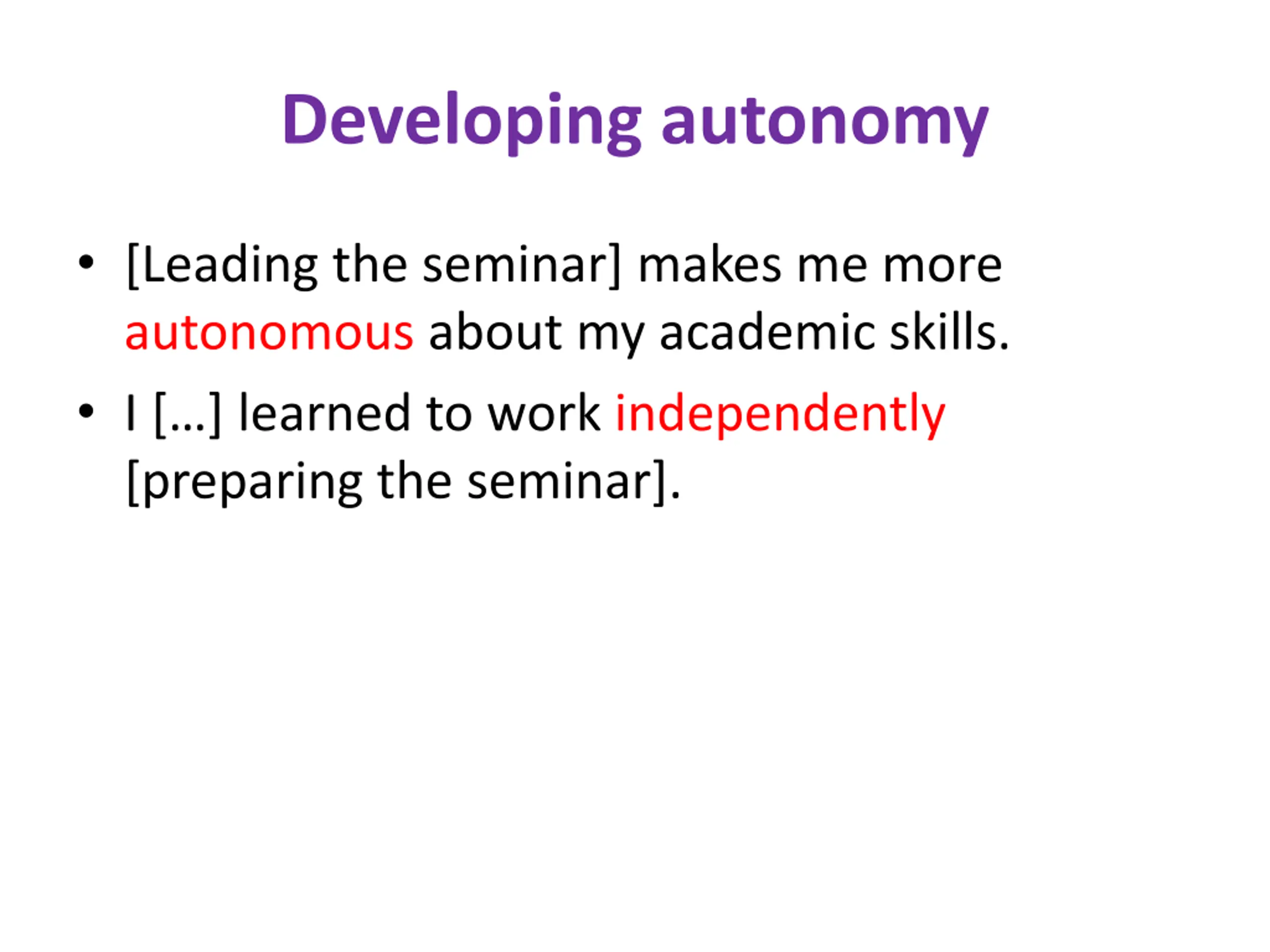 Developing autonomy

• [Leading the seminar] makes me more autonomous about my academic skills.
• I […] learned to work independently [preparing the seminar].